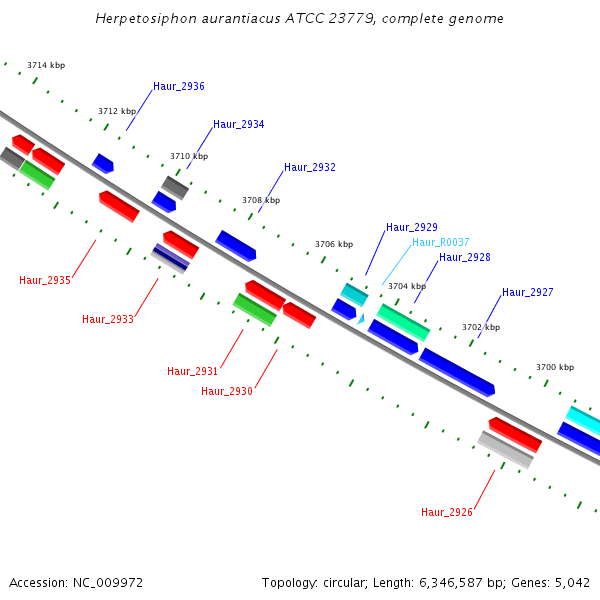 Herpetosiphon aurantiacus ATCC 23779, complete genome

3714 kbp
Haur_2936
3712 kbp
Haur_2934
3710 kbp
Haur_2932
3708 kbp
Haur_2929
3706 kbp
Haur_R0037
Haur_2928
3704 kbp
Haur_2927
3702 kbp
3700 kbp
Haur_2935
Haur_2933
Haur_2931
Haur_2930
Haur_2926

Accession: NC_009972

Topology: circular; Length: 6,346,587 bp; Genes: 5,042